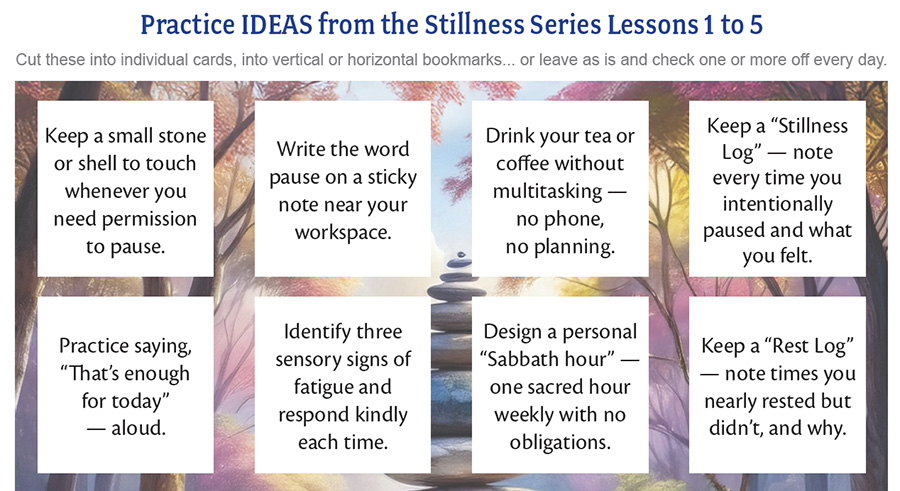 Practice IDEAS from the Stillness Series Lessons 1 to 5

Cut these into individual cards, into vertical or horizontal bookmarks... or leave as is and check one or more off every day.

Keep a small stone or shell to touch whenever you need permission to pause.

Write the word pause on a sticky note near your workspace.

Drink your tea or coffee without multitasking — no phone, no planning.

Keep a “Stillness Log” — note every time you intentionally paused and what you felt.

Practice saying, “That’s enough for today” — aloud.

Identify three sensory signs of fatigue and respond kindly each time.

Design a personal “Sabbath hour” — one sacred hour weekly with no obligations.

Keep a “Rest Log” — note times you nearly rested but didn’t, and why.